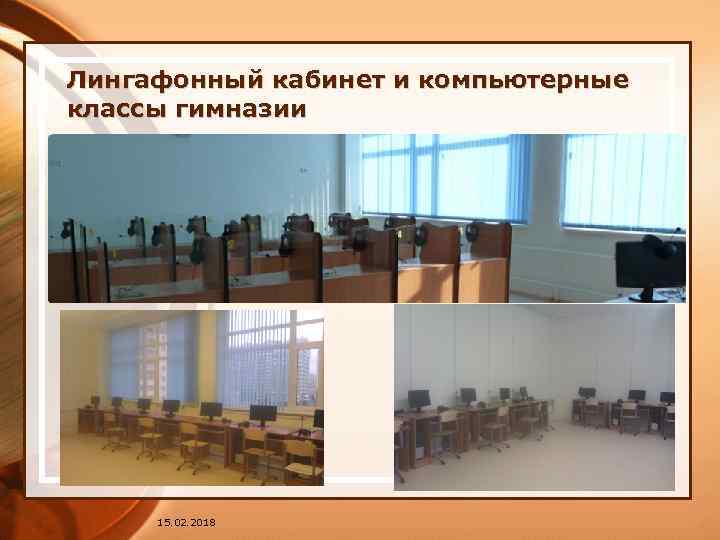 Лингафонный кабинет и компьютерные классы гимназии

15.02.2018